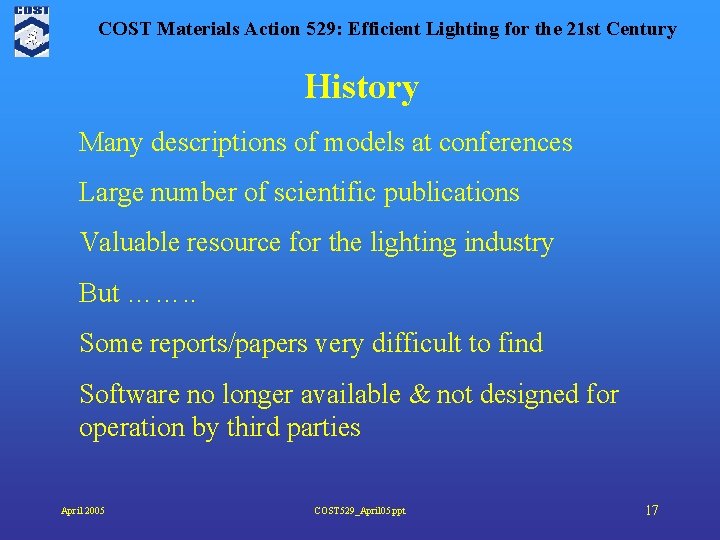 COST

COST Materials Action 529: Efficient Lighting for the 21st Century

History

Many descriptions of models at conferences

Large number of scientific publications

Valuable resource for the lighting industry

But ……..

Some reports/papers very difficult to find

Software no longer available & not designed for operation by third parties

April 2005

COST529_April05.ppt

17